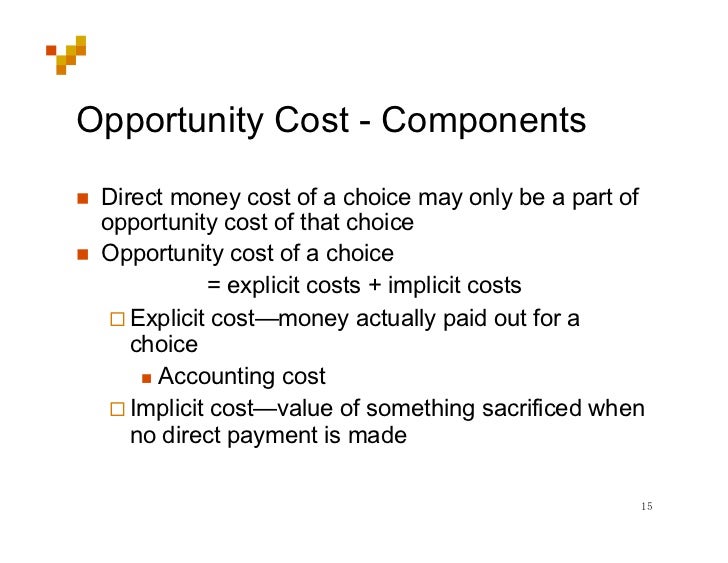 Opportunity Cost - Components

Direct money cost of a choice may only be a part of opportunity cost of that choice

Opportunity cost of a choice
= explicit costs + implicit costs

Explicit cost—money actually paid out for a choice

Accounting cost

Implicit cost—value of something sacrificed when no direct payment is made

15